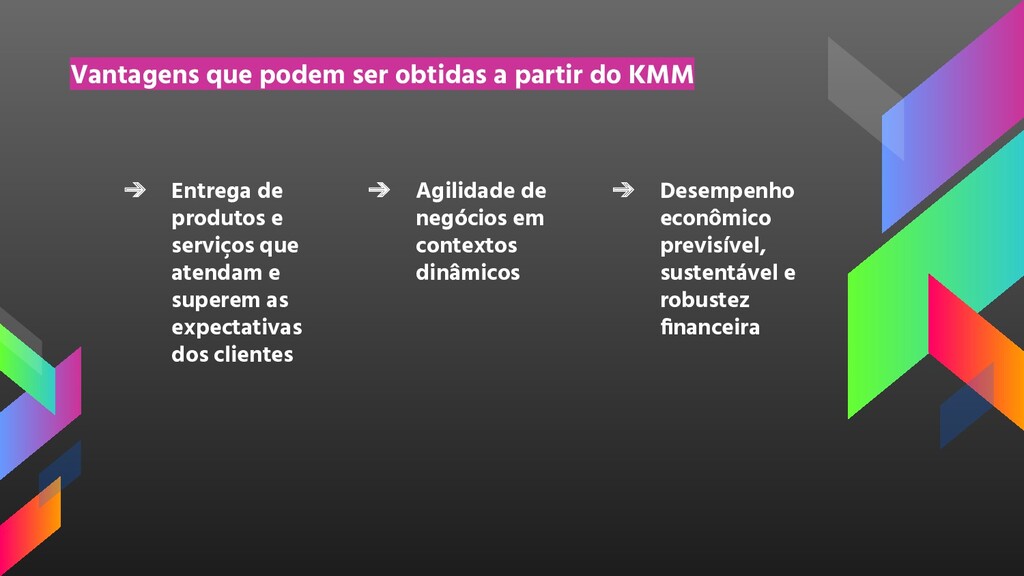 Vantagens que podem ser obtidas a partir do KMM

➔ Entrega de produtos e serviços que atendam e superem as expectativas dos clientes

➔ Agilidade de negócios em contextos dinâmicos

➔ Desempenho econômico previsível, sustentável e robustez financeira